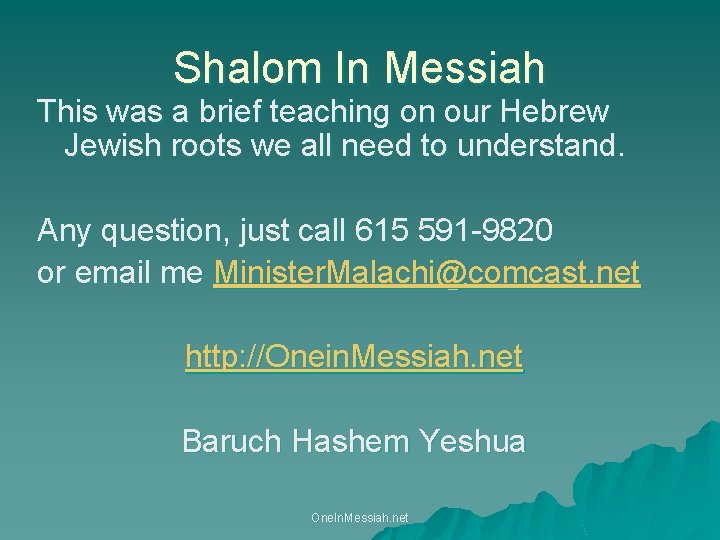 Shalom In Messiah

This was a brief teaching on our Hebrew Jewish roots we all need to understand.

Any question, just call 615 591-9820
or email me MinisterMalachi@comcast.net

http://OneinMessiah.net

Baruch Hashem Yeshua

OneInMessiah.net